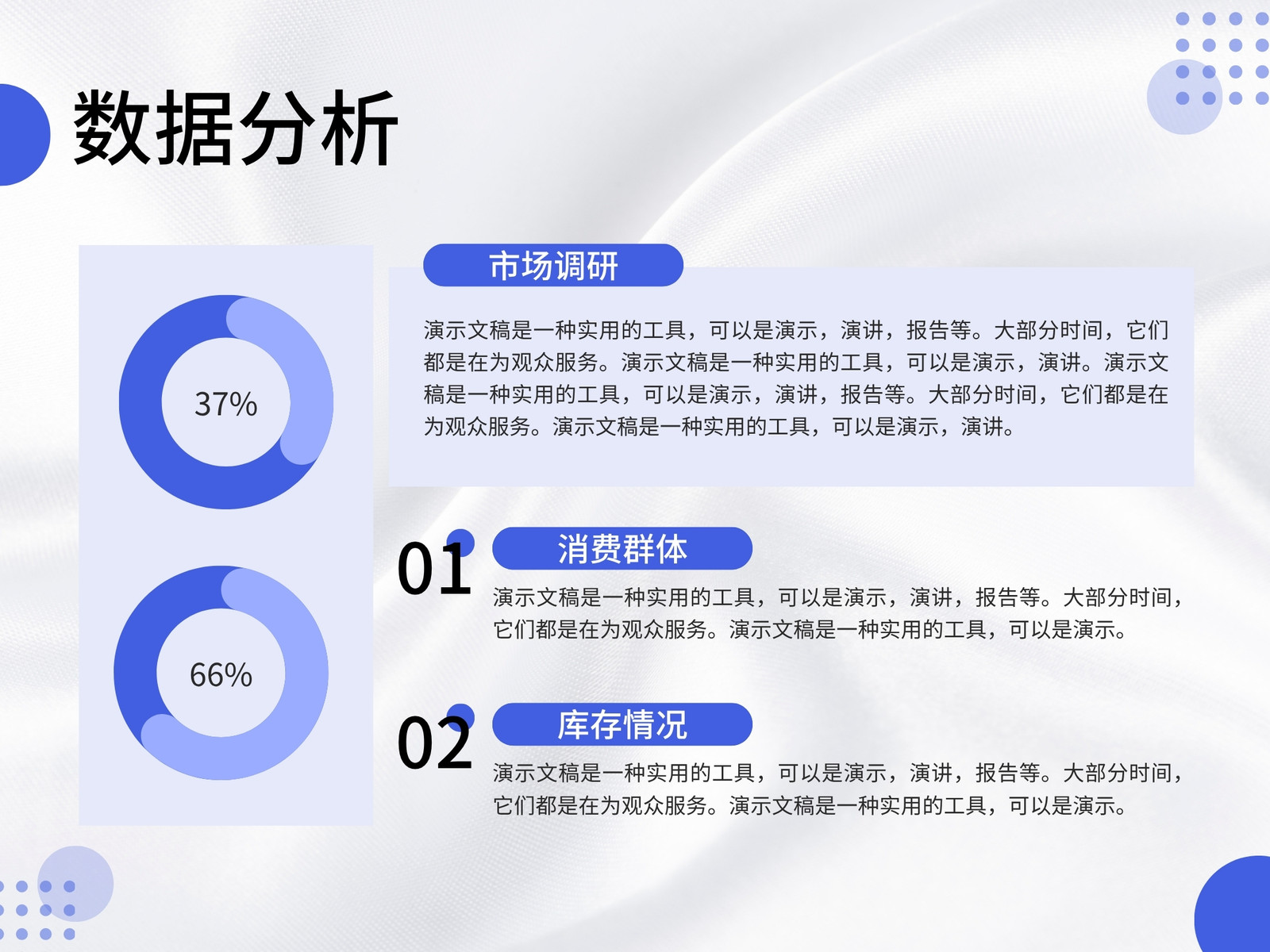 数据分析

37%

66%

市场调研

演示文稿是一种实用的工具，可以是演示，演讲，报告等。大部分时间，它们都是在为观众服务。演示文稿是一种实用的工具，可以是演示，演讲。演示文稿是一种实用的工具，可以是演示，演讲，报告等。大部分时间，它们都是在为观众服务。演示文稿是一种实用的工具，可以是演示，演讲。

01

消费群体

演示文稿是一种实用的工具，可以是演示，演讲，报告等。大部分时间，它们都是在为观众服务。演示文稿是一种实用的工具，可以是演示。

02

库存情况

演示文稿是一种实用的工具，可以是演示，演讲，报告等。大部分时间，它们都是在为观众服务。演示文稿是一种实用的工具，可以是演示。